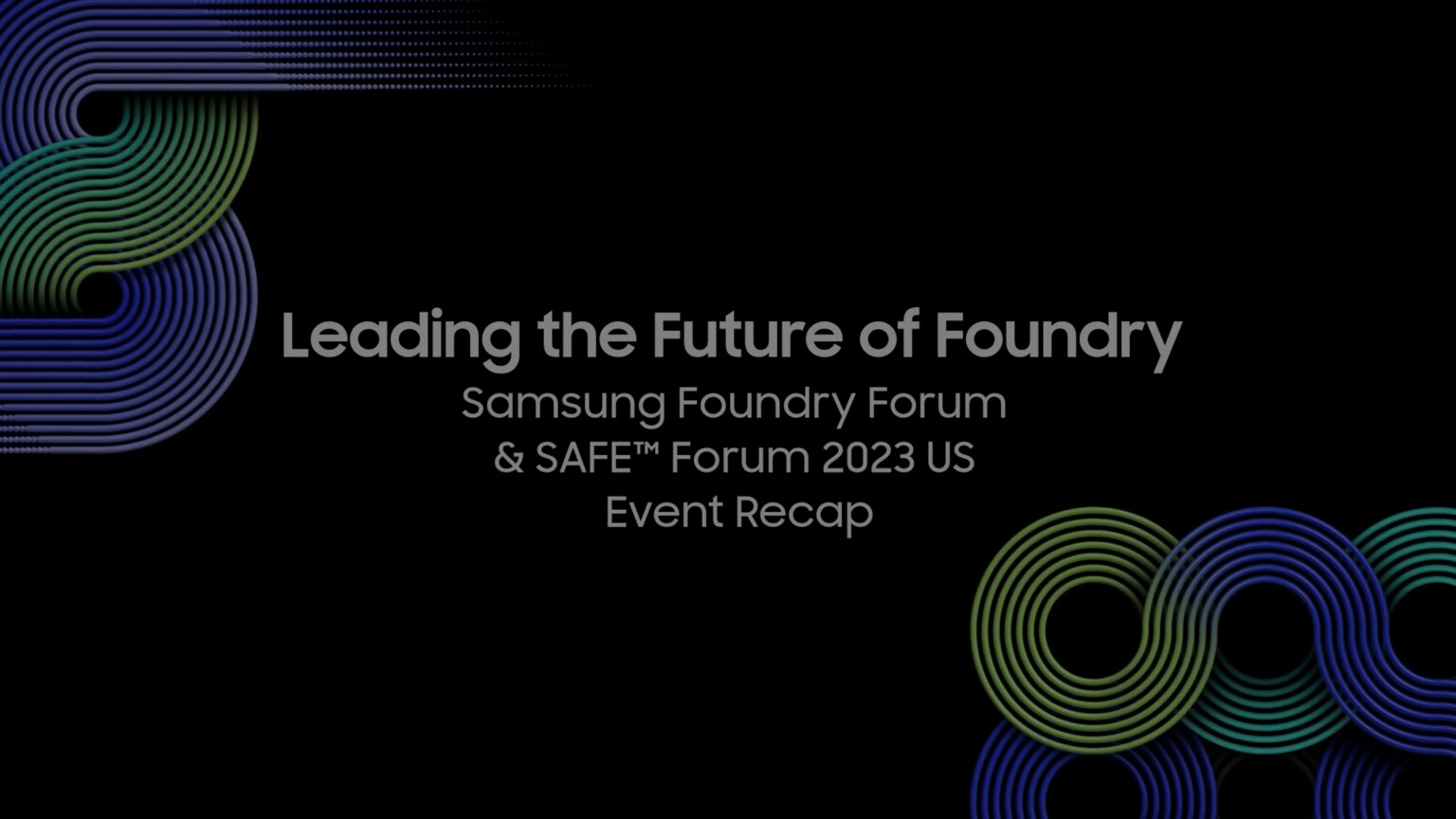 Leading the Future of Foundry
Samsung Foundry Forum
& SAFE™ Forum 2023 US
Event Recap